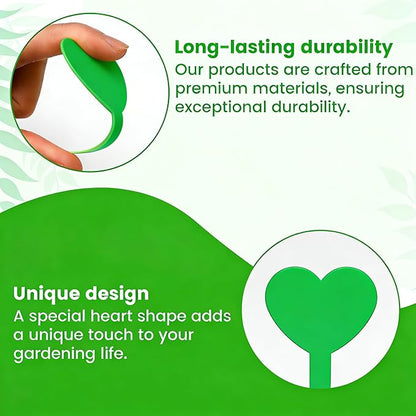 Long-lasting durability
Our products are crafted from premium materials, ensuring exceptional durability.

Unique design
A special heart shape adds a unique touch to your gardening life.